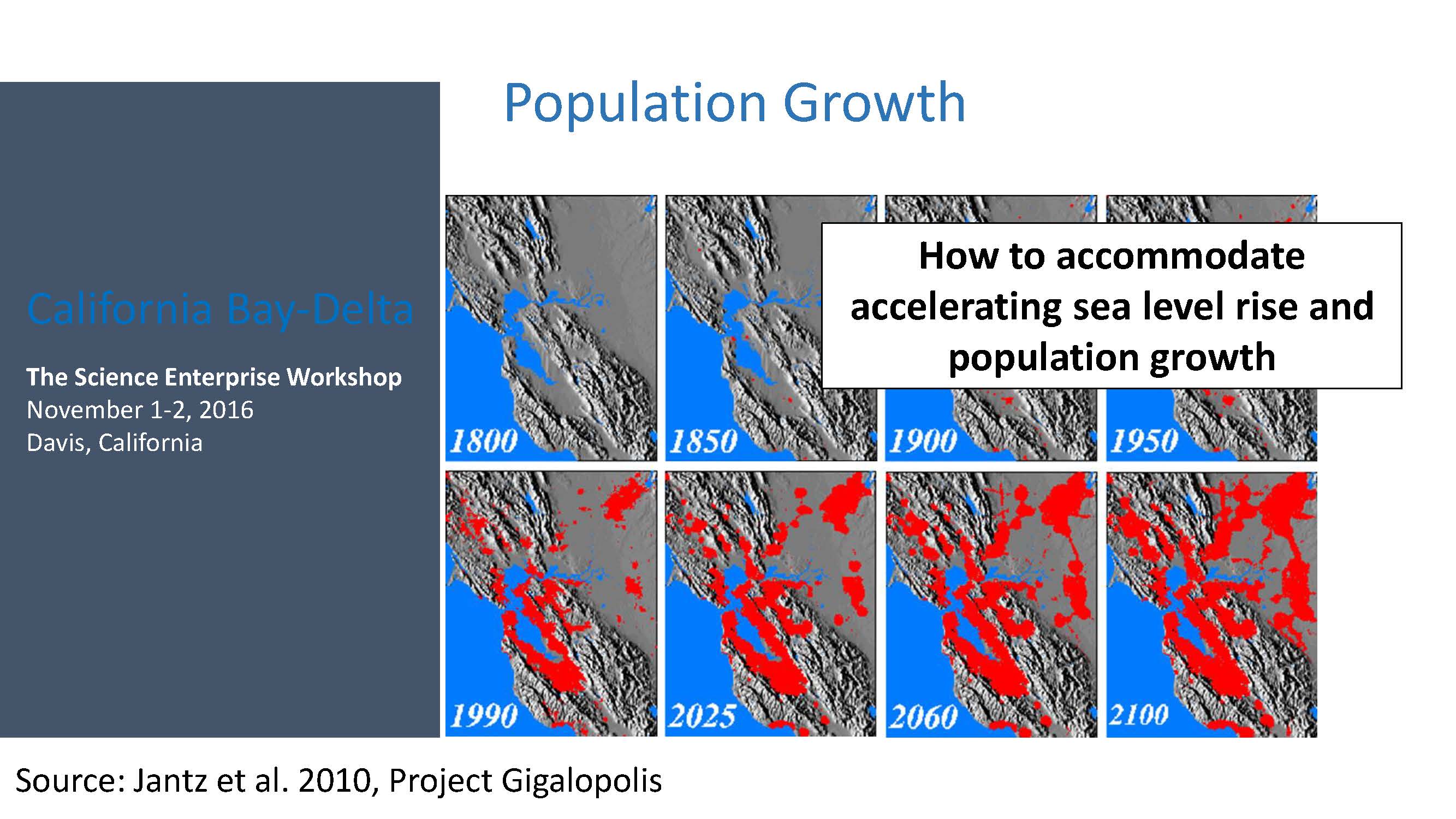 Population Growth

California Bay-Delta

The Science Enterprise Workshop
November 1-2, 2016
Davis, California

How to accommodate accelerating sea level rise and population growth

1800
1850
1900
1950
1990
2025
2060
2100

Source: Jantz et al. 2010, Project Gigalopolis